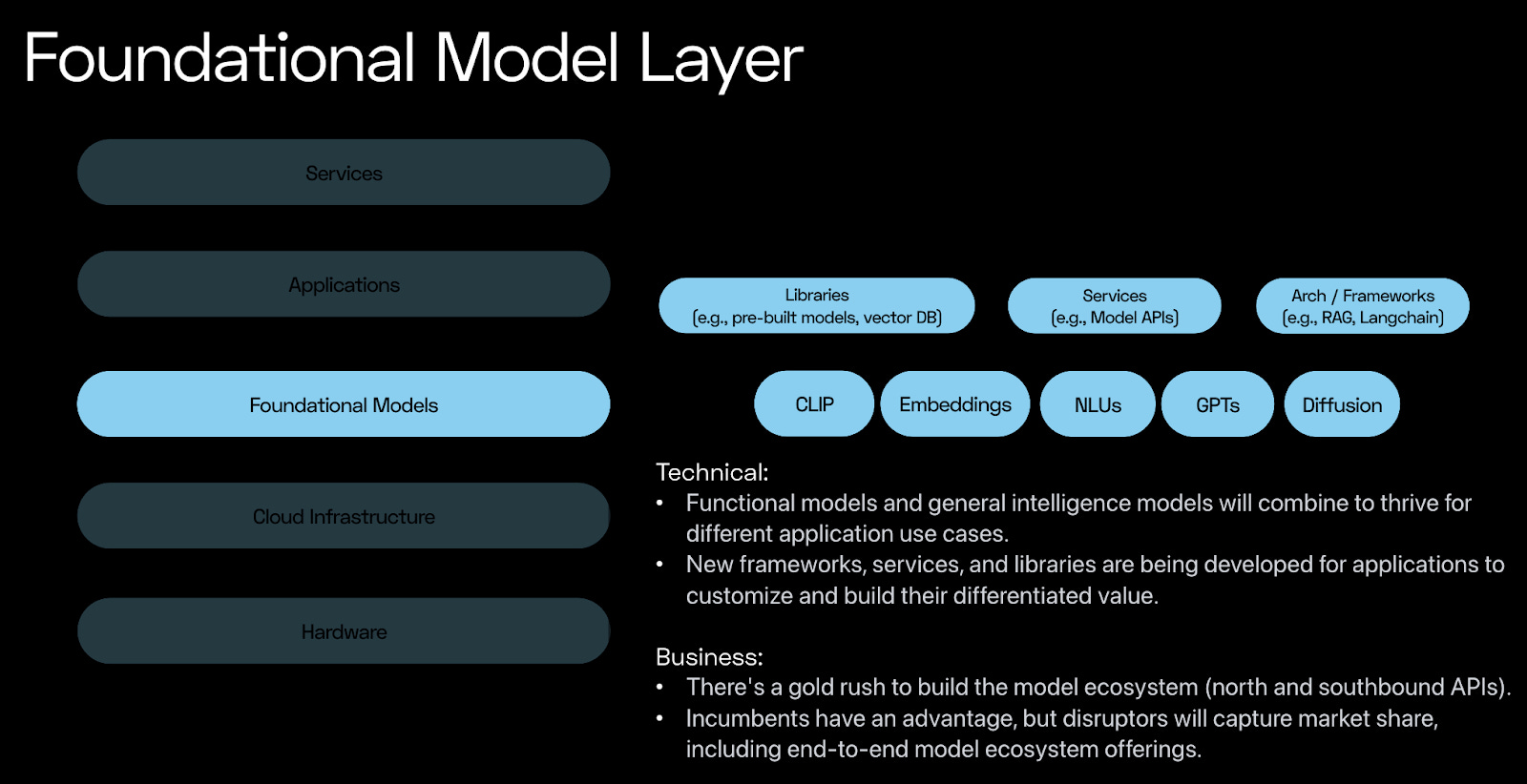 Foundational Model Layer

Services

Applications

Foundational Models

Cloud Infrastructure

Hardware

Libraries
(e.g., pre-built models, vector DB)

Services
(e.g., Model APIs)

Arch / Frameworks
(e.g., RAG, Langchain)

CLIP

Embeddings

NLUs

GPTs

Diffusion

Technical:
• Functional models and general intelligence models will combine to thrive for different application use cases.
• New frameworks, services, and libraries are being developed for applications to customize and build their differentiated value.

Business:
• There's a gold rush to build the model ecosystem (north and southbound APIs).
• Incumbents have an advantage, but disruptors will capture market share, including end-to-end model ecosystem offerings.